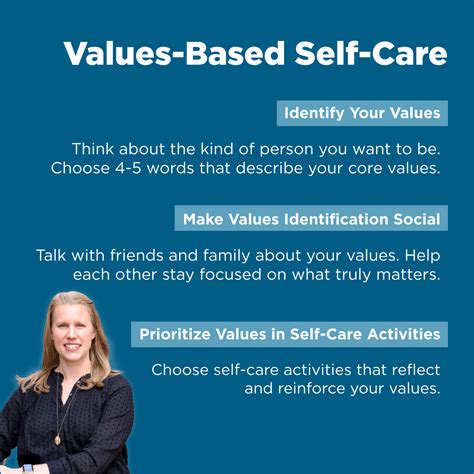 Values-Based Self-Care

Identify Your Values

Think about the kind of person you want to be. Choose 4-5 words that describe your core values.

Make Values Identification Social

Talk with friends and family about your values. Help each other stay focused on what truly matters.

Prioritize Values in Self-Care Activities

Choose self-care activities that reflect and reinforce your values.